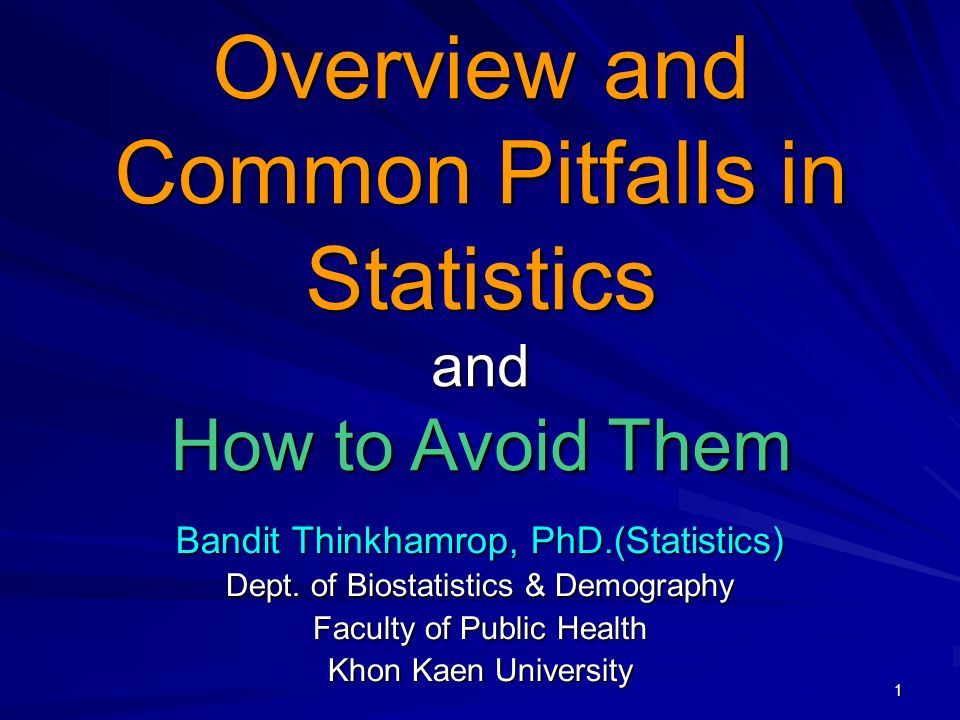 Overview and Common Pitfalls in Statistics

and

How to Avoid Them

Bandit Thinkhamrop, PhD.(Statistics)
Dept. of Biostatistics & Demography
Faculty of Public Health
Khon Kaen University

1